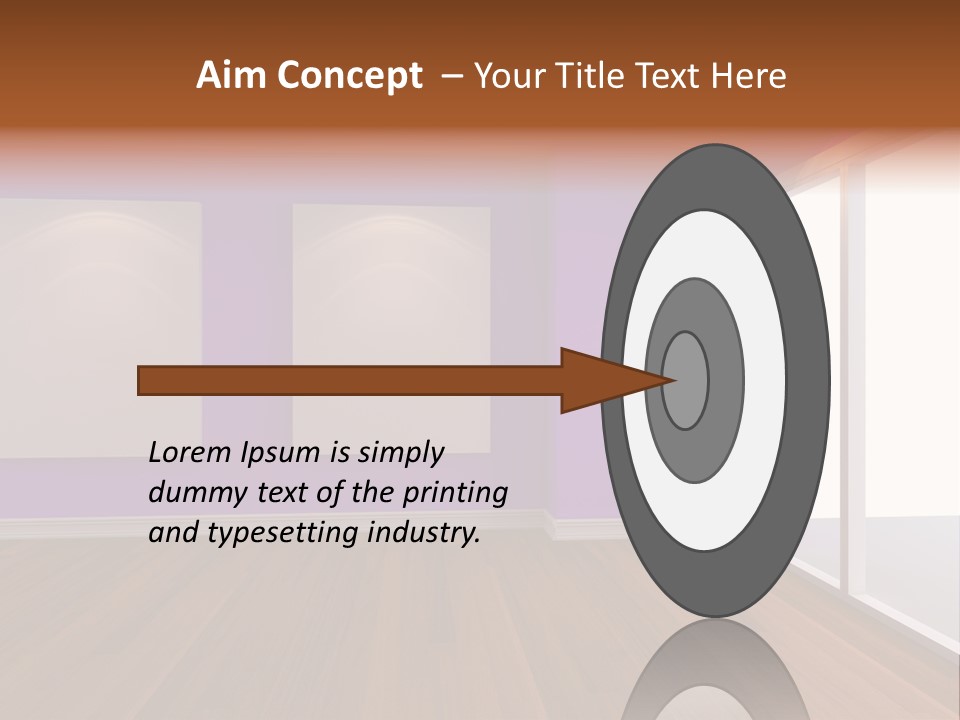 Aim Concept – Your Title Text Here

Lorem Ipsum is simply dummy text of the printing and typesetting industry.